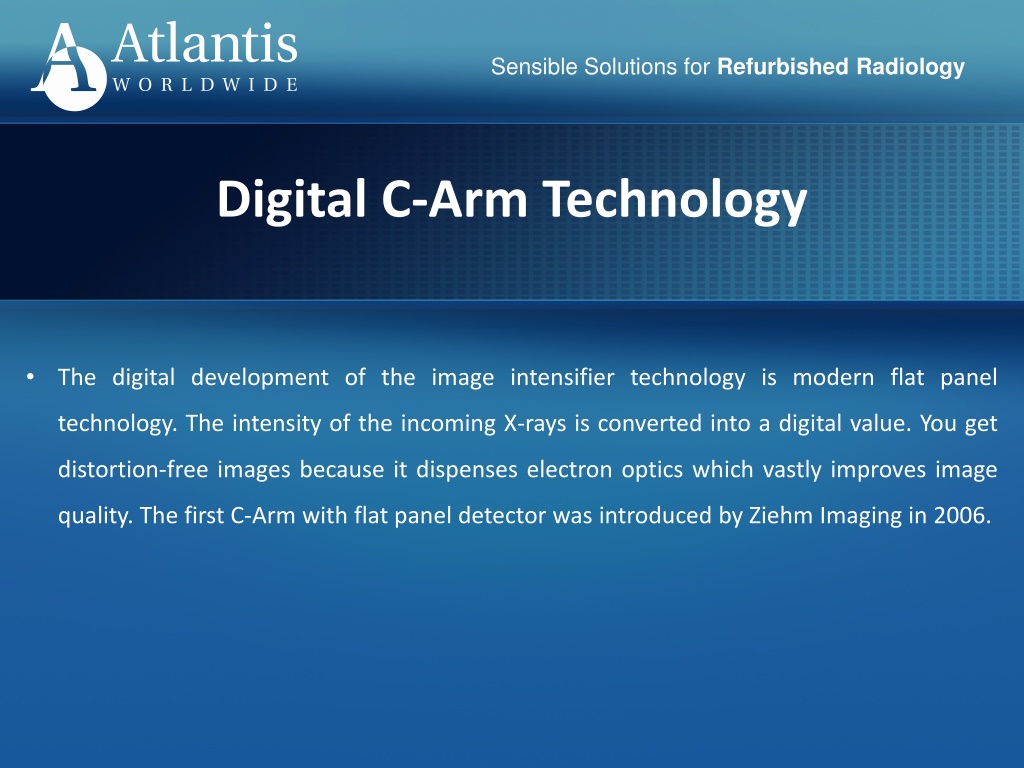 Atlantis
WORLDWIDE

Sensible Solutions for Refurbished Radiology

Digital C-Arm Technology

• The digital development of the image intensifier technology is modern flat panel technology. The intensity of the incoming X-rays is converted into a digital value. You get distortion-free images because it dispenses electron optics which vastly improves image quality. The first C-Arm with flat panel detector was introduced by Ziehm Imaging in 2006.